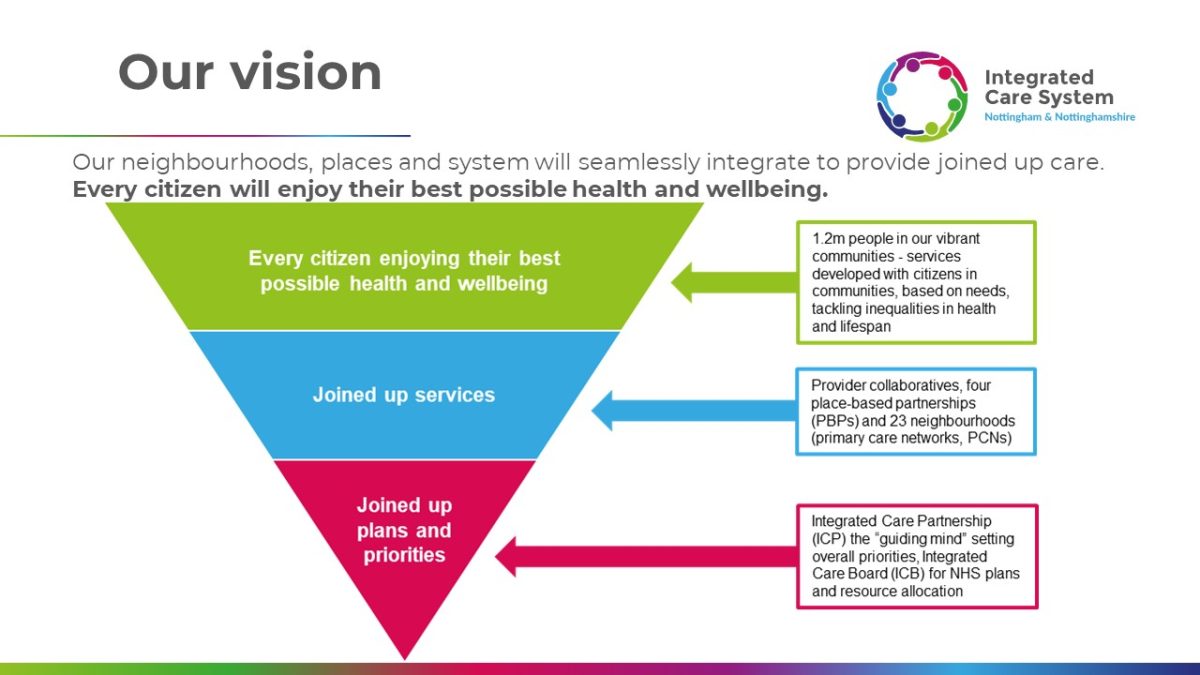 Our vision

Integrated Care System
Nottingham & Nottinghamshire

Our neighbourhoods, places and system will seamlessly integrate to provide joined up care. **Every citizen will enjoy their best possible health and wellbeing.**

Every citizen enjoying their best possible health and wellbeing

1.2m people in our vibrant communities - services developed with citizens in communities, based on needs, tackling inequalities in health and lifespan

Joined up services

Provider collaboratives, four place-based partnerships (PBPs) and 23 neighbourhoods (primary care networks, PCNs)

Joined up plans and priorities

Integrated Care Partnership (ICP) the "guiding mind" setting overall priorities, Integrated Care Board (ICB) for NHS plans and resource allocation